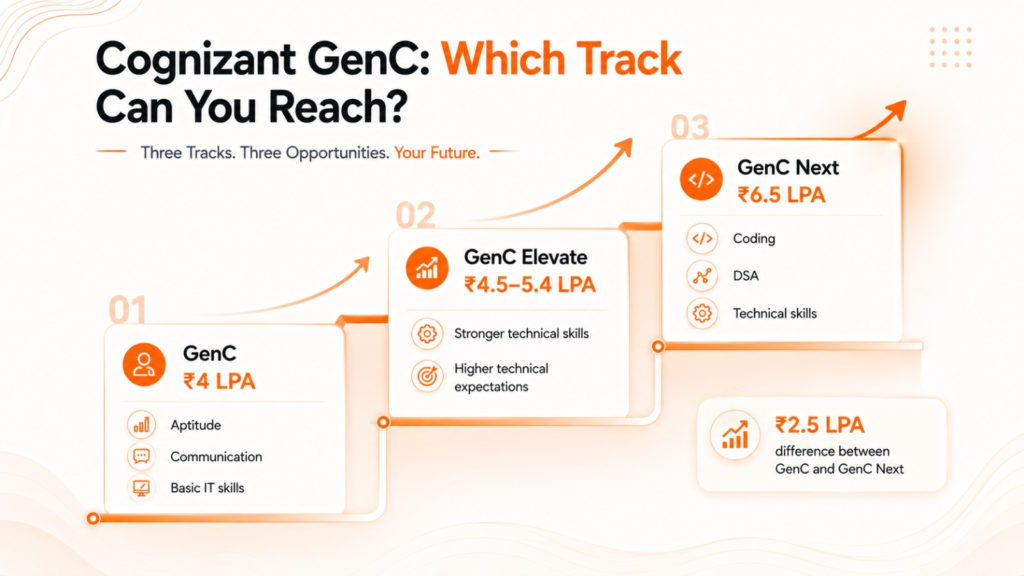 Cognizant GenC: Which Track Can You Reach?

Three Tracks. Three Opportunities. Your Future.

01

GenC
₹4 LPA

Aptitude

Communication

Basic IT skills

02

GenC Elevate
₹4.5–5.4 LPA

Stronger technical skills

Higher technical expectations

03

GenC Next
₹6.5 LPA

Coding

DSA

Technical skills

₹2.5 LPA
difference between GenC and GenC Next